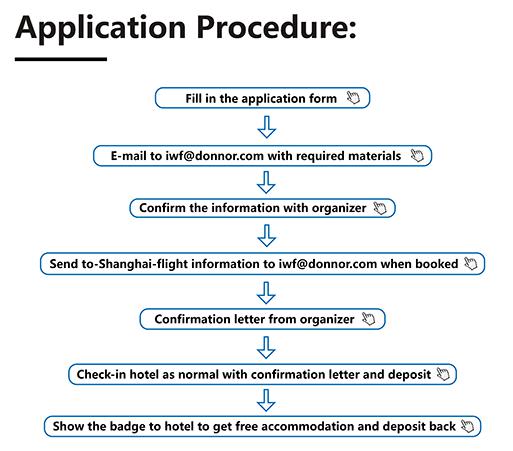 Application Procedure:

Fill in the application form

E-mail to iwf@donnor.com with required materials

Confirm the information with organizer

Send to-Shanghai-flight information to iwf@donnor.com when booked

Confirmation letter from organizer

Check-in hotel as normal with confirmation letter and deposit

Show the badge to hotel to get free accommodation and deposit back